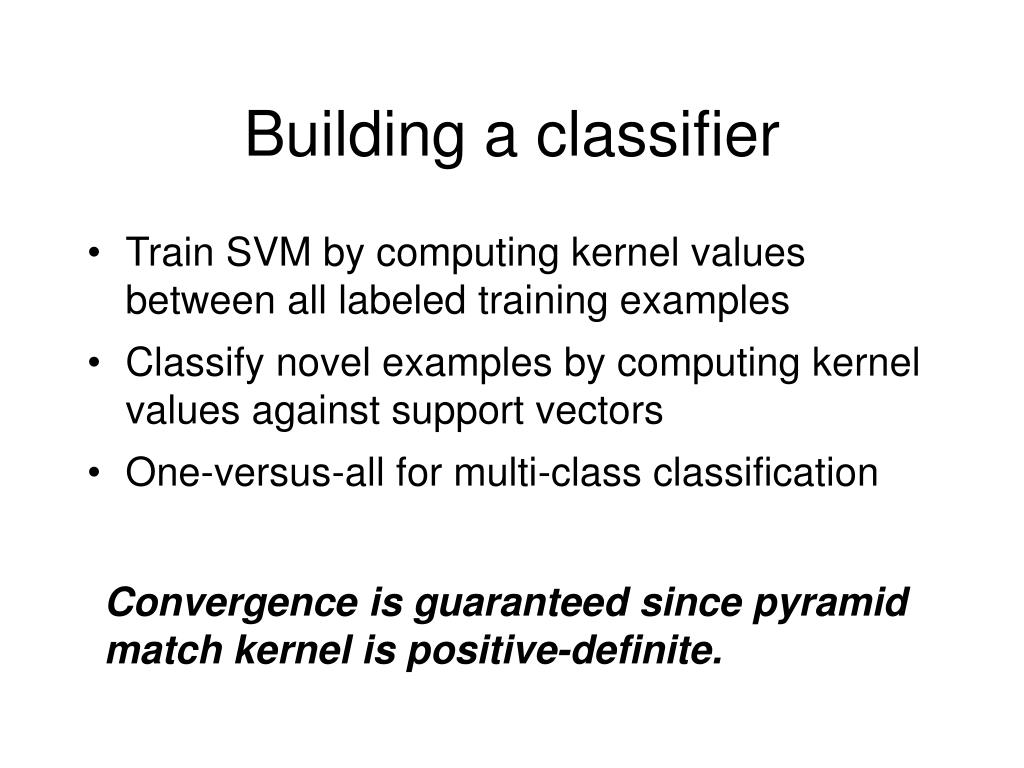 Building a classifier

• Train SVM by computing kernel values between all labeled training examples
• Classify novel examples by computing kernel values against support vectors
• One-versus-all for multi-class classification

Convergence is guaranteed since pyramid match kernel is positive-definite.